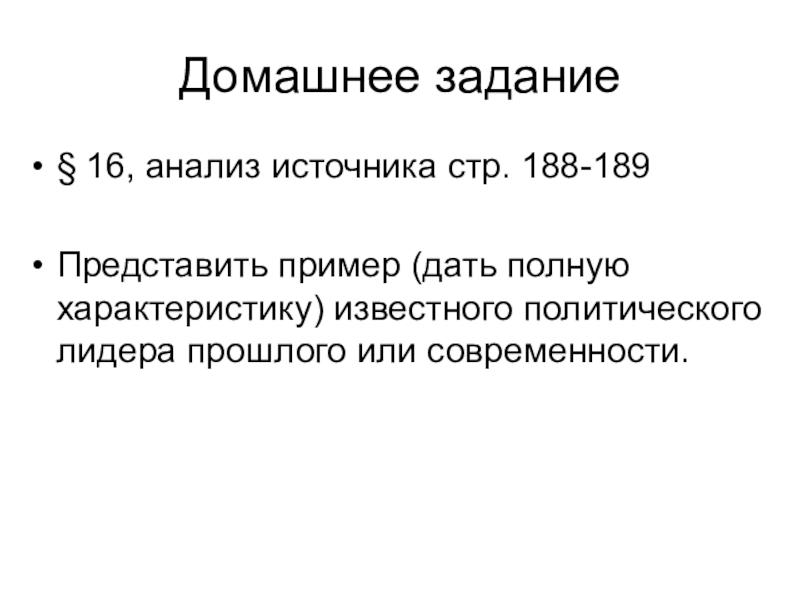 Домашнее задание

• § 16, анализ источника стр. 188-189

• Представить пример (дать полную характеристику) известного политического лидера прошлого или современности.